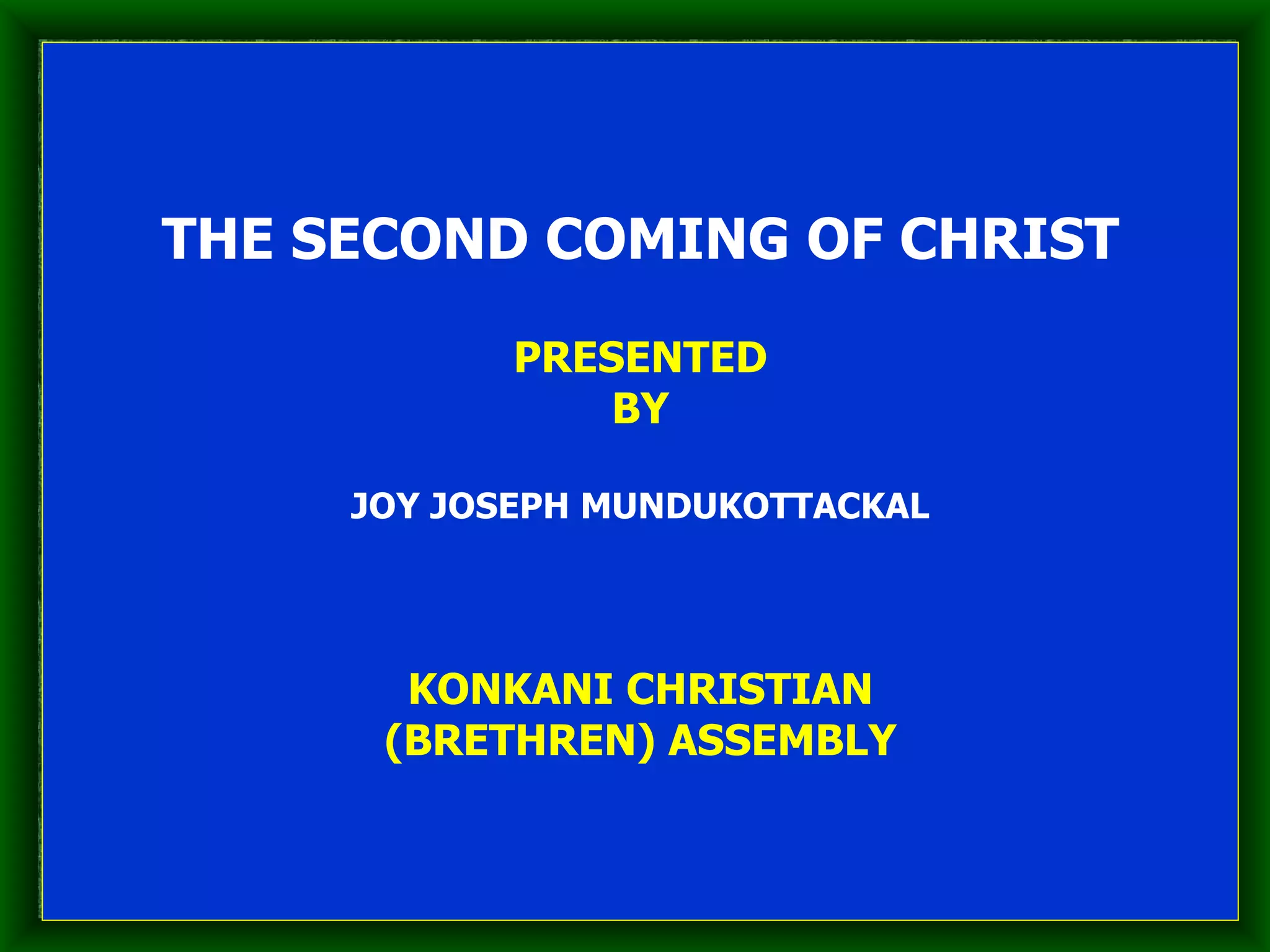 THE SECOND COMING OF CHRIST

PRESENTED
BY

JOY JOSEPH MUNDUKOTTACKAL

KONKANI CHRISTIAN
(BRETHREN) ASSEMBLY